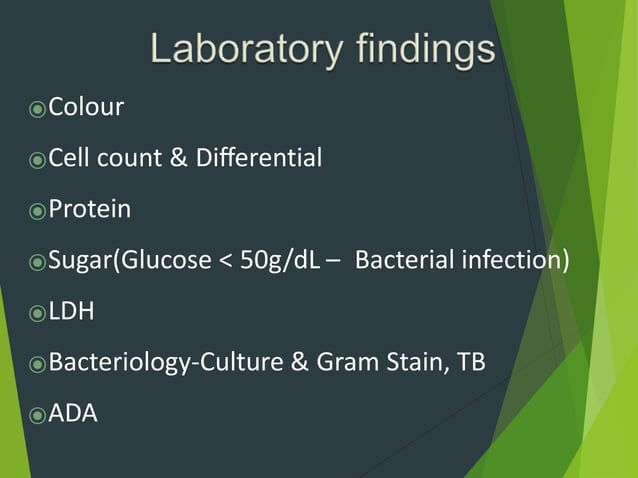 Laboratory findings

• Colour

• Cell count & Differential

• Protein

• Sugar(Glucose < 50g/dL – Bacterial infection)

• LDH

• Bacteriology-Culture & Gram Stain, TB

• ADA